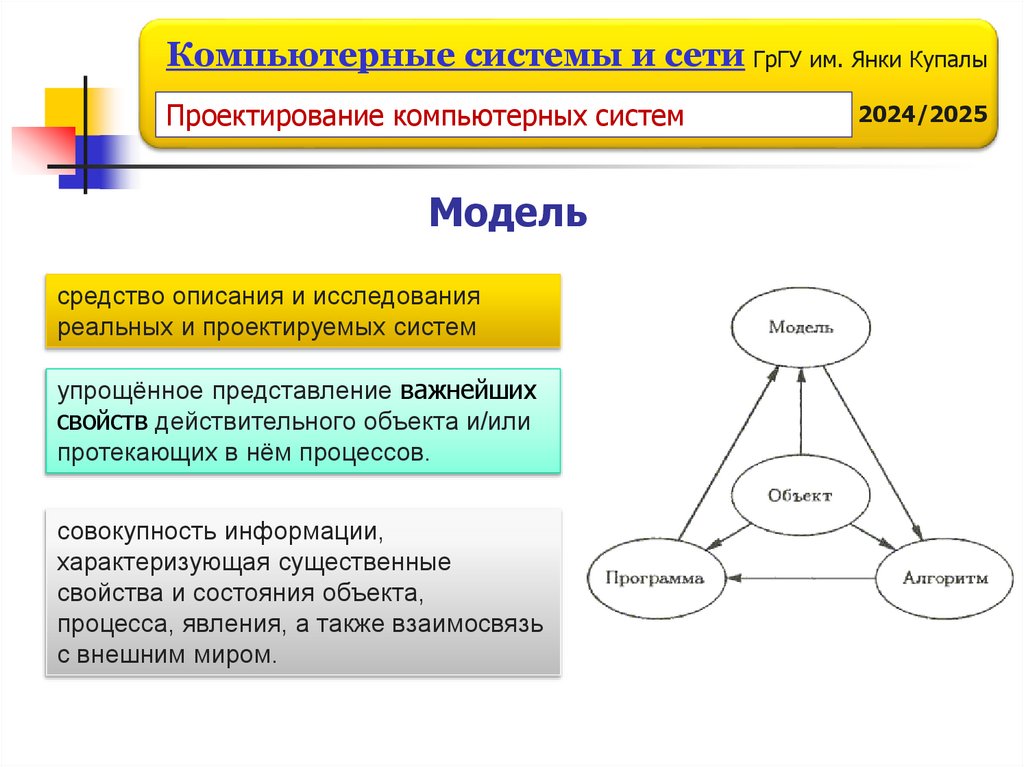 Компьютерные системы и сети ГрГУ им. Янки Купалы

Проектирование компьютерных систем

2024/2025

Модель

средство описания и исследования реальных и проектируемых систем

упрощённое представление важнейших свойств действительного объекта и/или протекающих в нём процессов.

совокупность информации, характеризующая существенные свойства и состояния объекта, процесса, явления, а также взаимосвязь с внешним миром.

Модель

Объект

Программа

Алгоритм